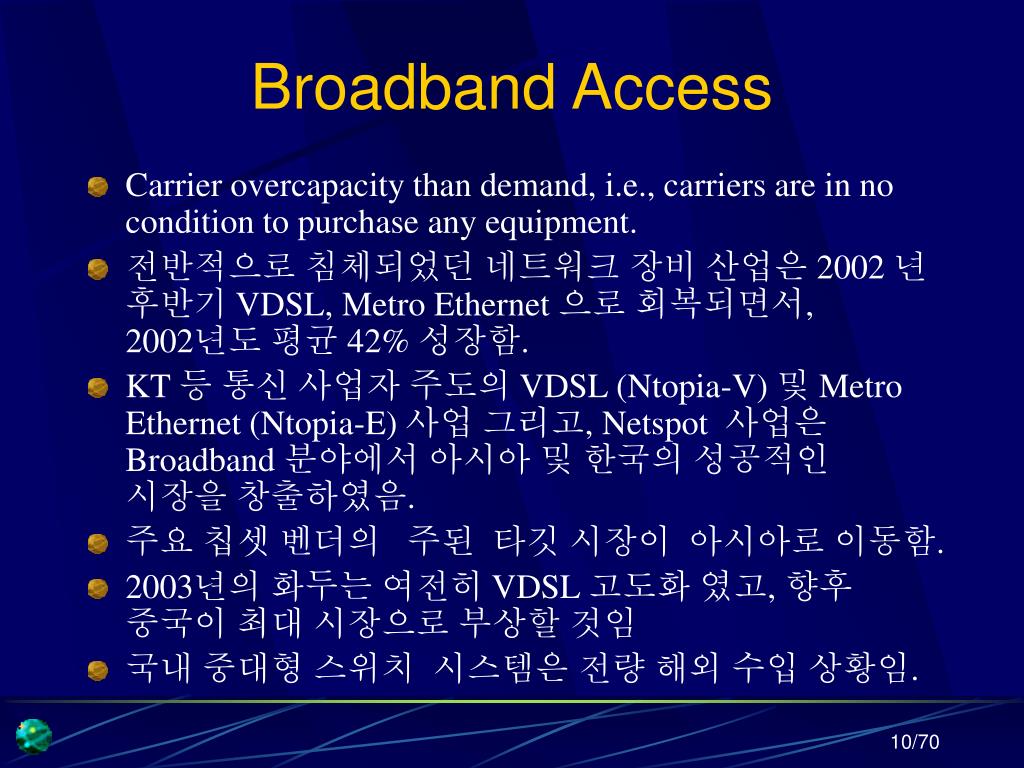 Broadband Access

Carrier overcapacity than demand, i.e., carriers are in no condition to purchase any equipment.

전반적으로 침체되었던 네트워크 장비 산업은 2002 년 후반기 VDSL, Metro Ethernet 으로 회복되면서, 2002년도 평균 42% 성장함.

KT 등 통신 사업자 주도의 VDSL (Ntopia-V) 및 Metro Ethernet (Ntopia-E) 사업 그리고, Netspot 사업은 Broadband 분야에서 아시아 및 한국의 성공적인 시장을 창출하였음.

주요 칩셋 벤더의 주된 타깃 시장이 아시아로 이동함.

2003년의 화두는 여전히 VDSL 고도화 였고, 향후 중국이 최대 시장으로 부상할 것임

국내 중대형 스위치 시스템은 전량 해외 수입 상황임.

10/70